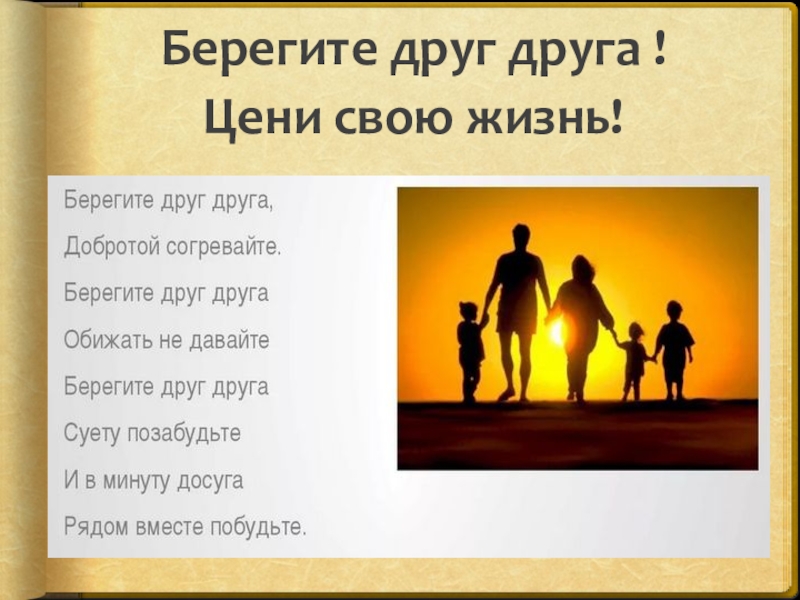 Берегите друг друга !
Цени свою жизнь!

Берегите друг друга,
Добротой согревайте.
Берегите друг друга
Обижать не давайте
Берегите друг друга
Суету позабудьте
И в минуту досуга
Рядом вместе побудьте.